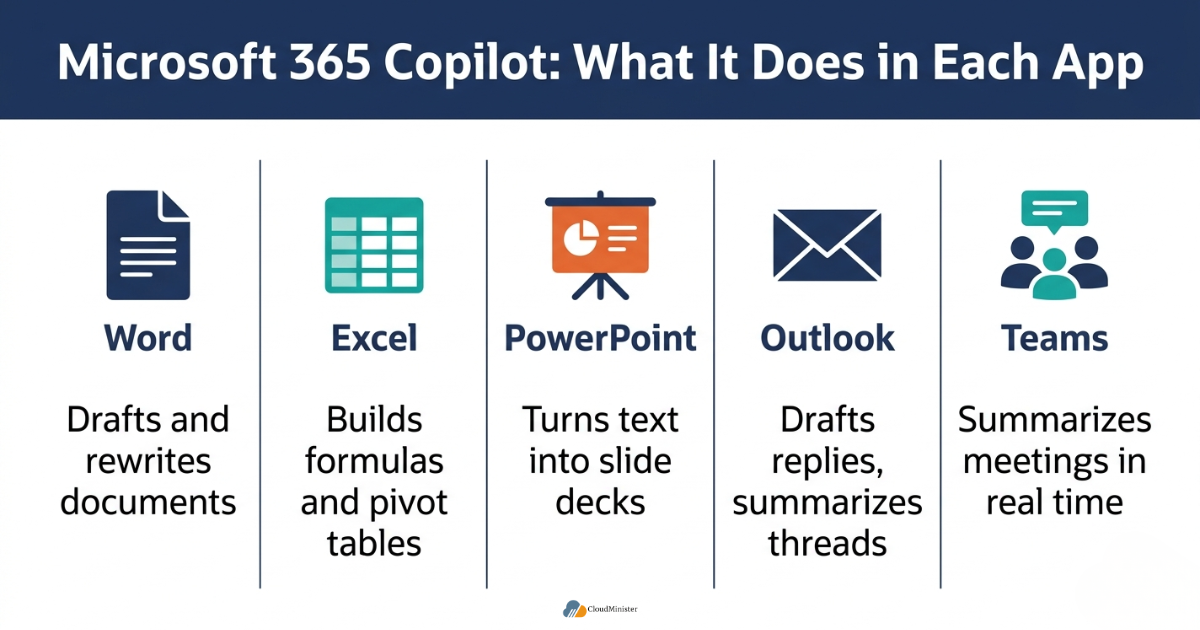 Microsoft 365 Copilot: What It Does in Each App

Word

Drafts and rewrites documents

Excel

Builds formulas and pivot tables

PowerPoint

Turns text into slide decks

Outlook

Drafts replies, summarizes threads

Teams

Summarizes meetings in real time

CloudMinister